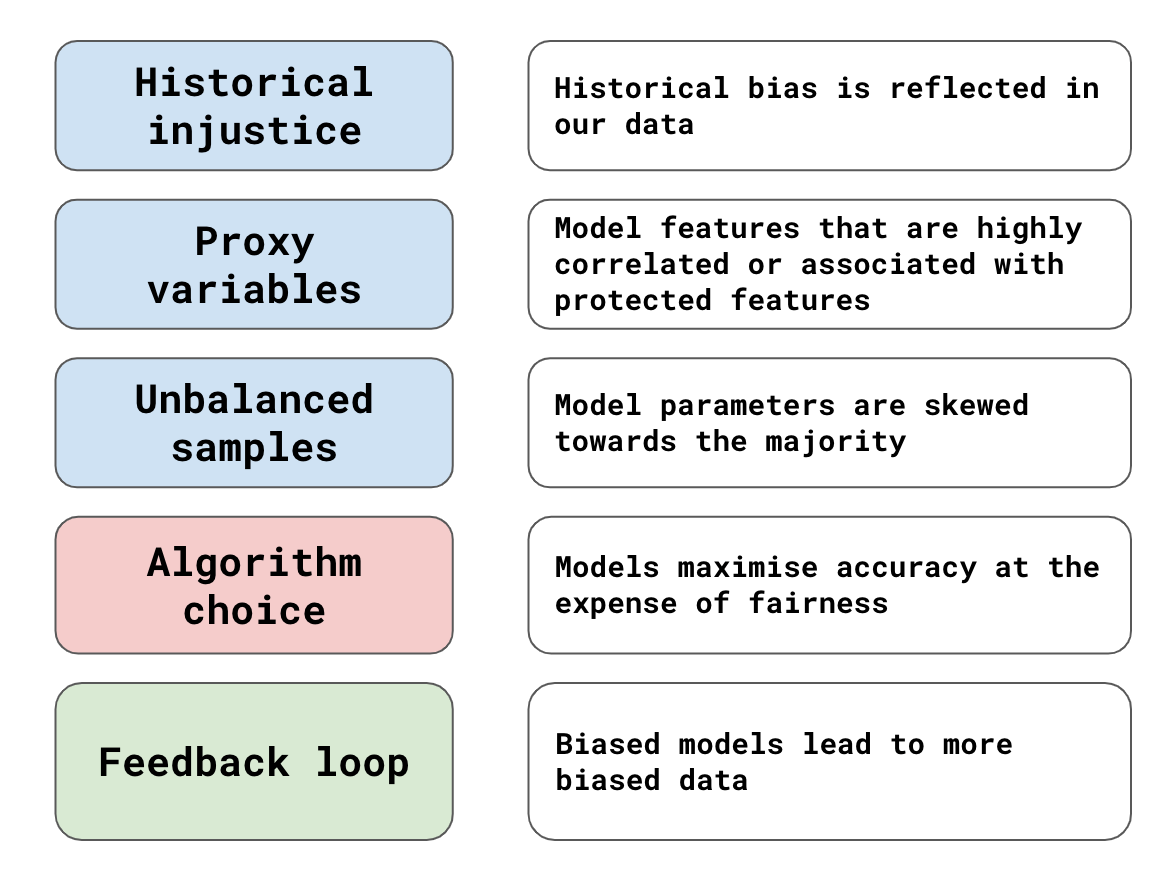 Historical injustice

Historical bias is reflected in our data

Proxy variables

Model features that are highly correlated or associated with protected features

Unbalanced samples

Model parameters are skewed towards the majority

Algorithm choice

Models maximise accuracy at the expense of fairness

Feedback loop

Biased models lead to more biased data